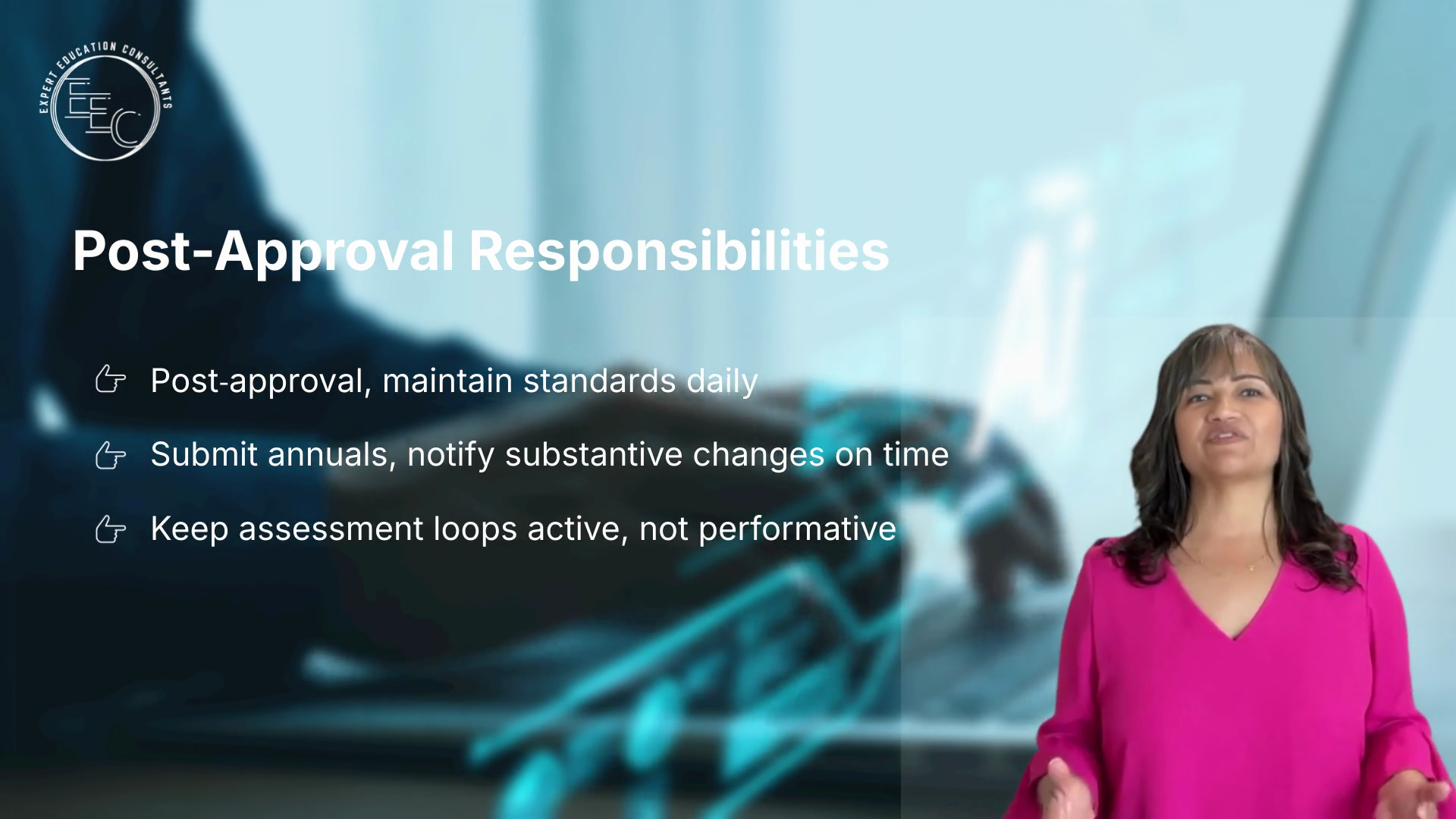 EXPERT EDUCATION CONSULTANTS
EEC

Post-Approval Responsibilities

Post-approval, maintain standards daily

Submit annuals, notify substantive changes on time

Keep assessment loops active, not performative